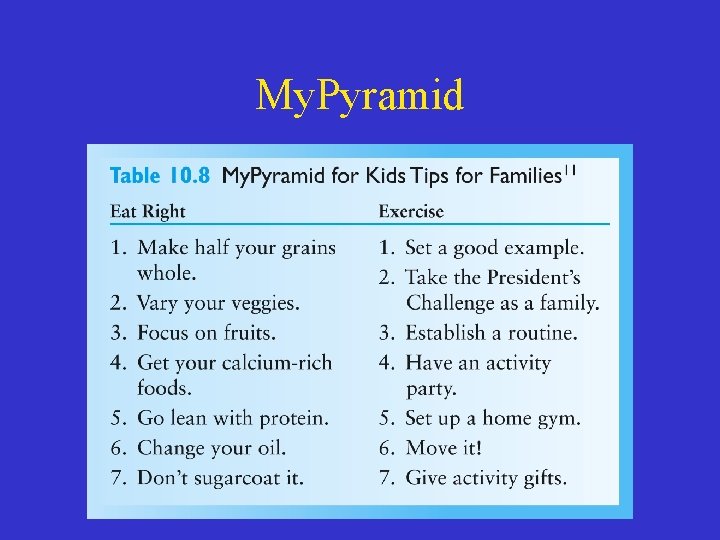 MyPyramid

Table 10.8 MyPyramid for Kids Tips for Families$^{11}$

| Eat Right | Exercise |
|---|---|
| 1. Make half your grains whole. | 1. Set a good example. |
| 2. Vary your veggies. | 2. Take the President's Challenge as a family. |
| 3. Focus on fruits. | 3. Establish a routine. |
| 4. Get your calcium-rich foods. | 4. Have an activity party. |
| 5. Go lean with protein. | 5. Set up a home gym. |
| 6. Change your oil. | 6. Move it! |
| 7. Don't sugarcoat it. | 7. Give activity gifts. |